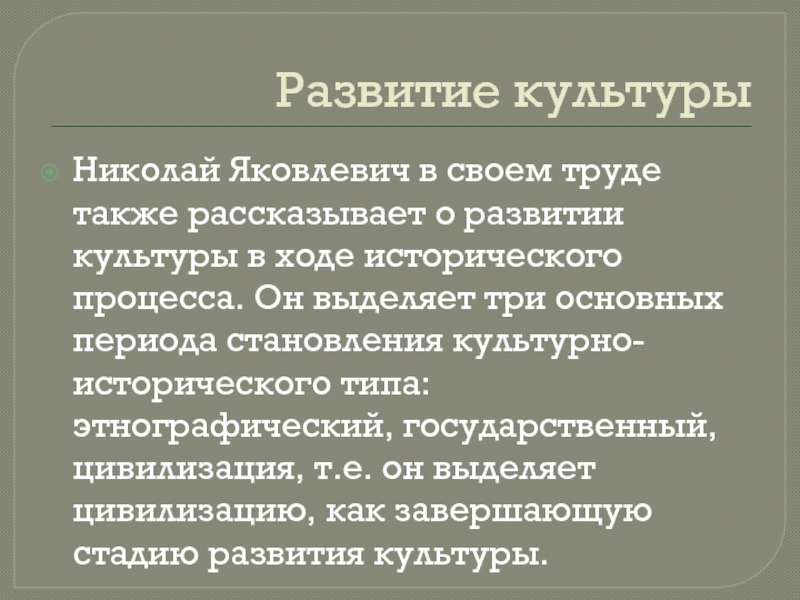 Развитие культуры

Николай Яковлевич в своем труде также рассказывает о развитии культуры в ходе исторического процесса. Он выделяет три основных периода становления культурно-исторического типа: этнографический, государственный, цивилизация, т.е. он выделяет цивилизацию, как завершающую стадию развития культуры.